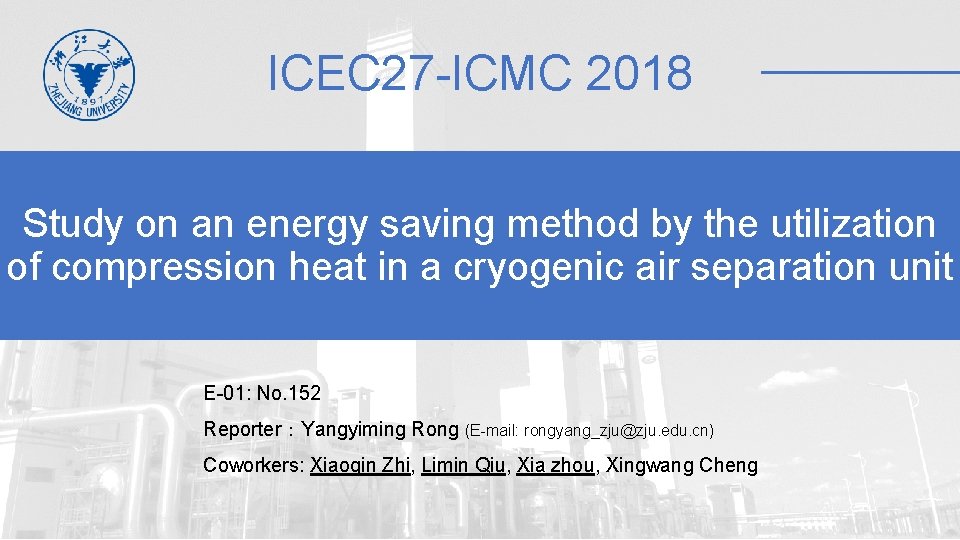 浙江大学
1897
ZHEJIANG UNIVERSITY

ICEC27-ICMC 2018

Study on an energy saving method by the utilization of compression heat in a cryogenic air separation unit

E-01: No.152

Reporter：Yangyiming Rong (E-mail: rongyang_zju@zju.edu.cn)

Coworkers: Xiaoqin Zhi, Limin Qiu, Xia zhou, Xingwang Cheng